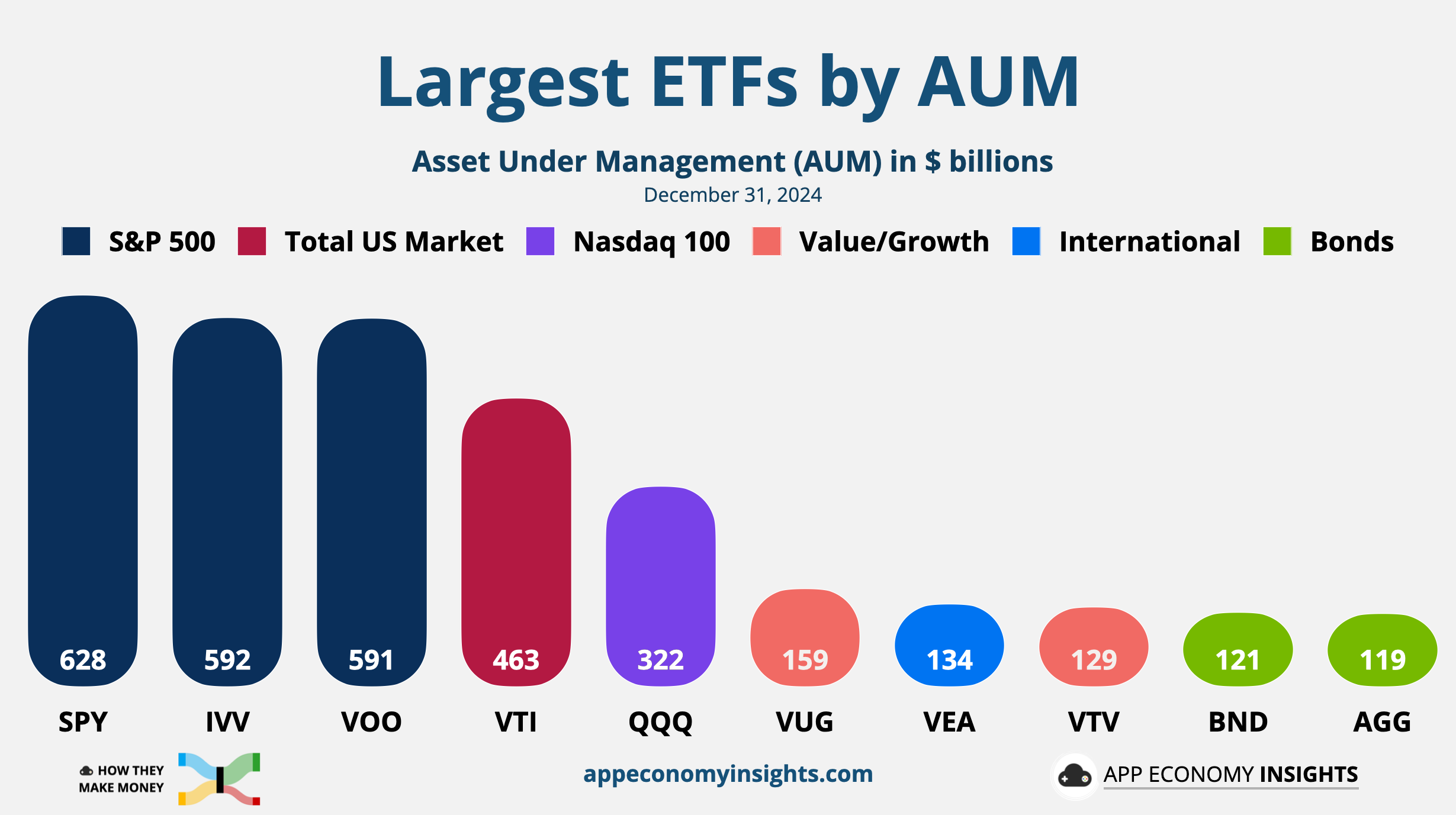 Largest ETFs by AUM

Asset Under Management (AUM) in $ billions

December 31, 2024

S&P 500 Total US Market Nasdaq 100 Value/Growth International Bonds

628 592 591 463 322 159 134 129 121 119

SPY IVV VOO VTI QQQ VUG VEA VTV BND AGG

HOW THEY MAKE MONEY

appeconomyinsights.com

APP ECONOMY INSIGHTS